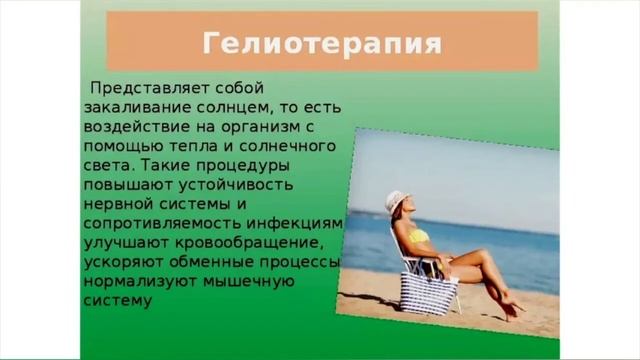 Гелиотерапия

Представляет собой закаливание солнцем, то есть воздействие на организм с помощью тепла и солнечного света. Такие процедуры повышают устойчивость нервной системы и сопротивляемость инфекциям улучшают кровообращение, ускоряют обменные процессы нормализуют мышечную систему